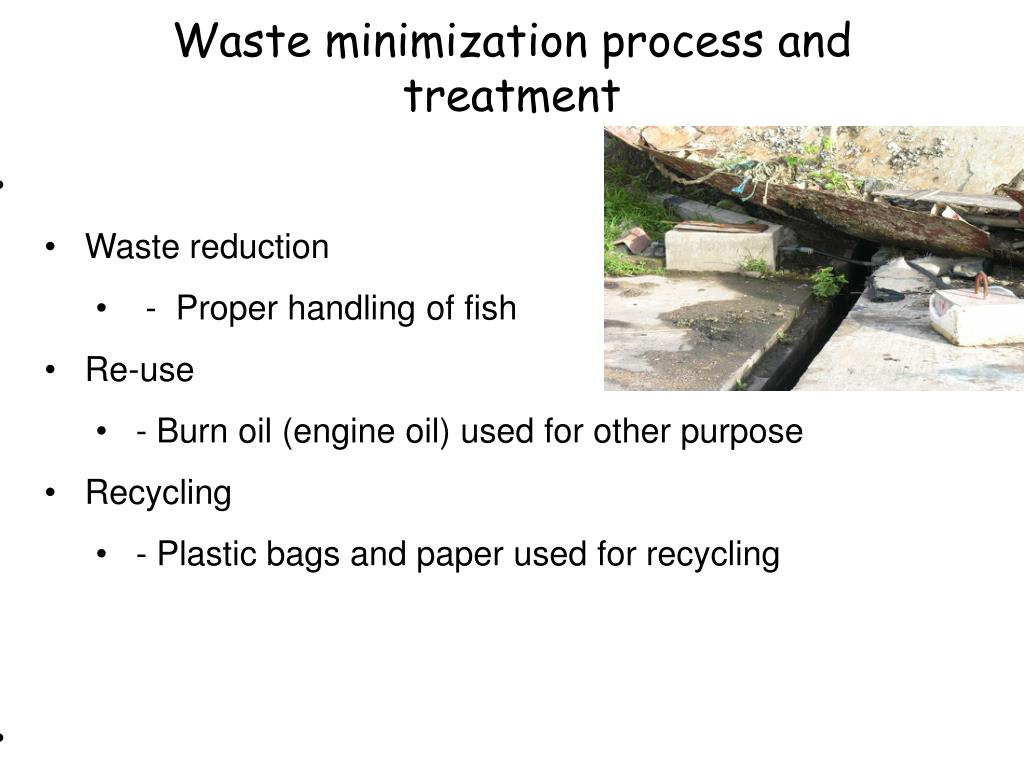 Waste minimization process and treatment

•

• Waste reduction
  • - Proper handling of fish
• Re-use
  • - Burn oil (engine oil) used for other purpose
• Recycling
  • - Plastic bags and paper used for recycling

•